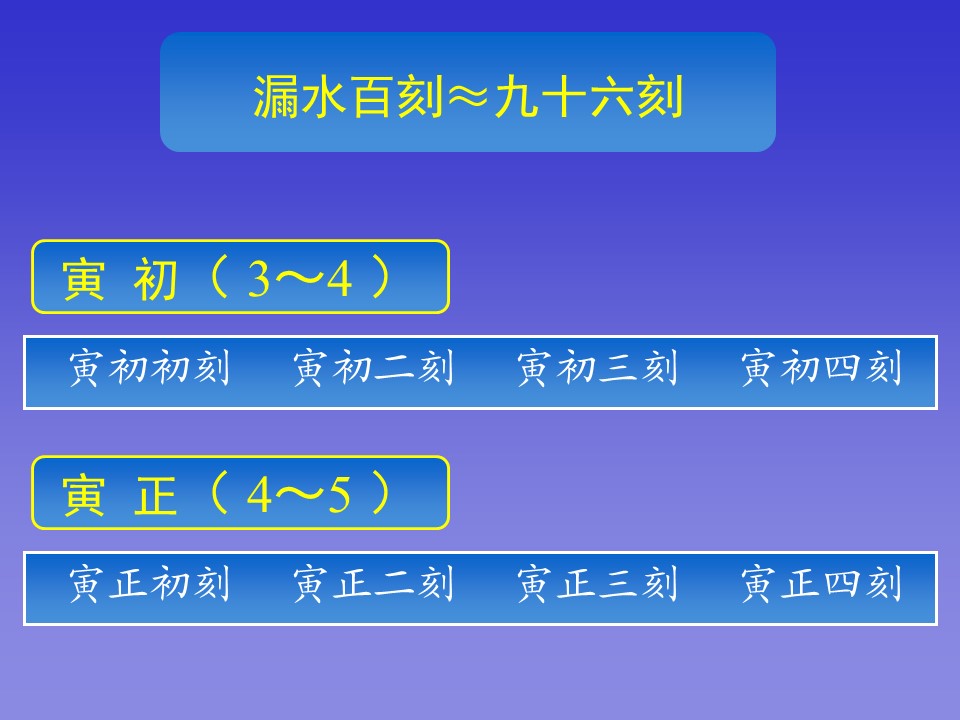 漏水百刻≈九十六刻

寅 初（ 3～4 ）

寅初初刻 寅初二刻 寅初三刻 寅初四刻

寅 正（ 4～5 ）

寅正初刻 寅正二刻 寅正三刻 寅正四刻